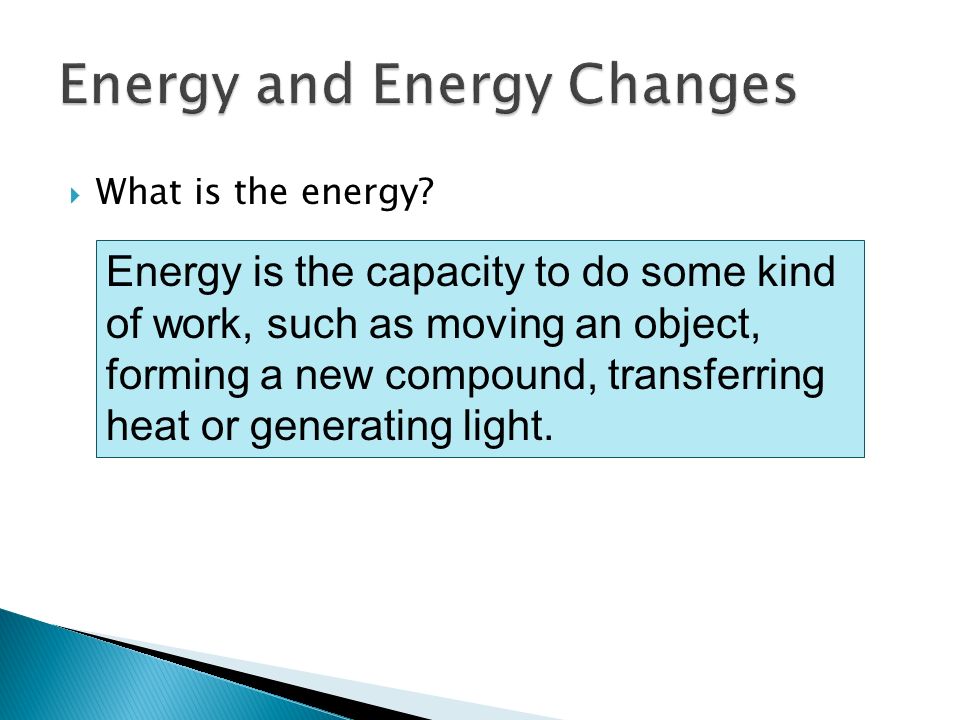 Energy and Energy Changes

What is the energy?

Energy is the capacity to do some kind of work, such as moving an object, forming a new compound, transferring heat or generating light.